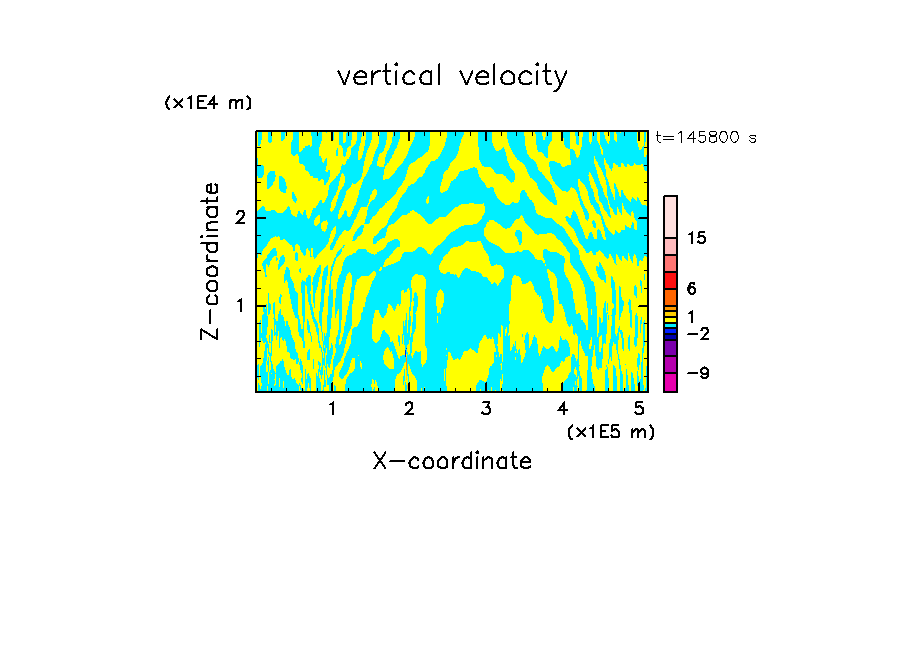 vertical velocity

(x1E4 m)

t=145800 s

Z-coordinate

2

1

15

6

1

−2

−9

1 2 3 4 5

(x1E5 m)

X-coordinate